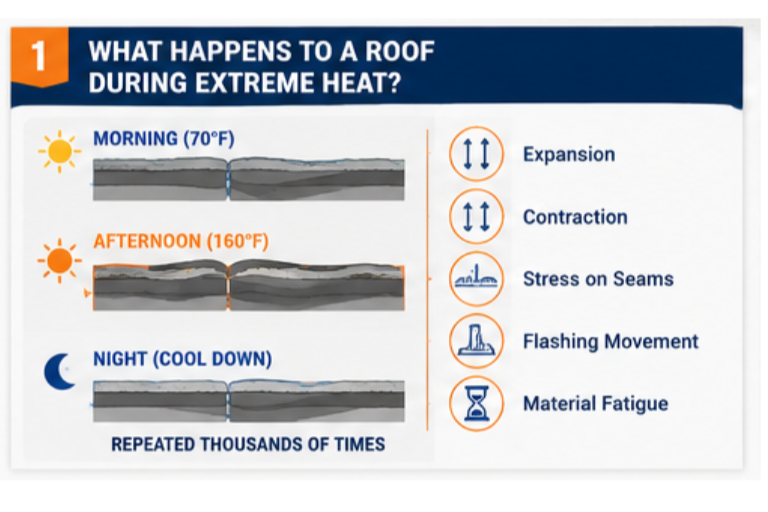 1 WHAT HAPPENS TO A ROOF DURING EXTREME HEAT?

MORNING (70°F)

AFTERNOON (160°F)

NIGHT (COOL DOWN)

REPEATED THOUSANDS OF TIMES

Expansion

Contraction

Stress on Seams

Flashing Movement

Material Fatigue